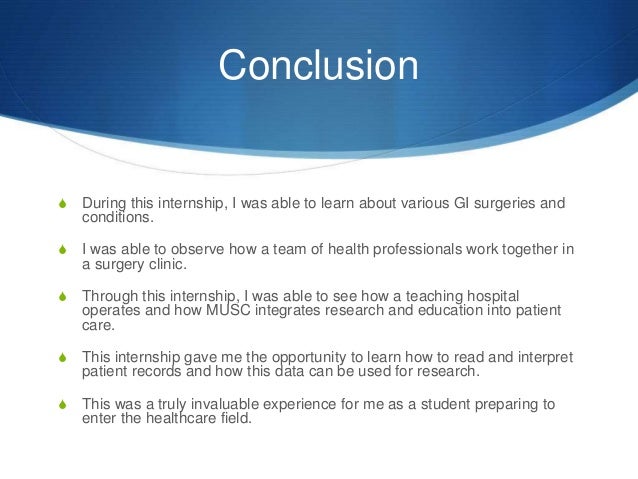 Conclusion

During this internship, I was able to learn about various GI surgeries and conditions.

I was able to observe how a team of health professionals work together in a surgery clinic.

Through this internship, I was able to see how a teaching hospital operates and how MUSC integrates research and education into patient care.

This internship gave me the opportunity to learn how to read and interpret patient records and how this data can be used for research.

This was a truly invaluable experience for me as a student preparing to enter the healthcare field.